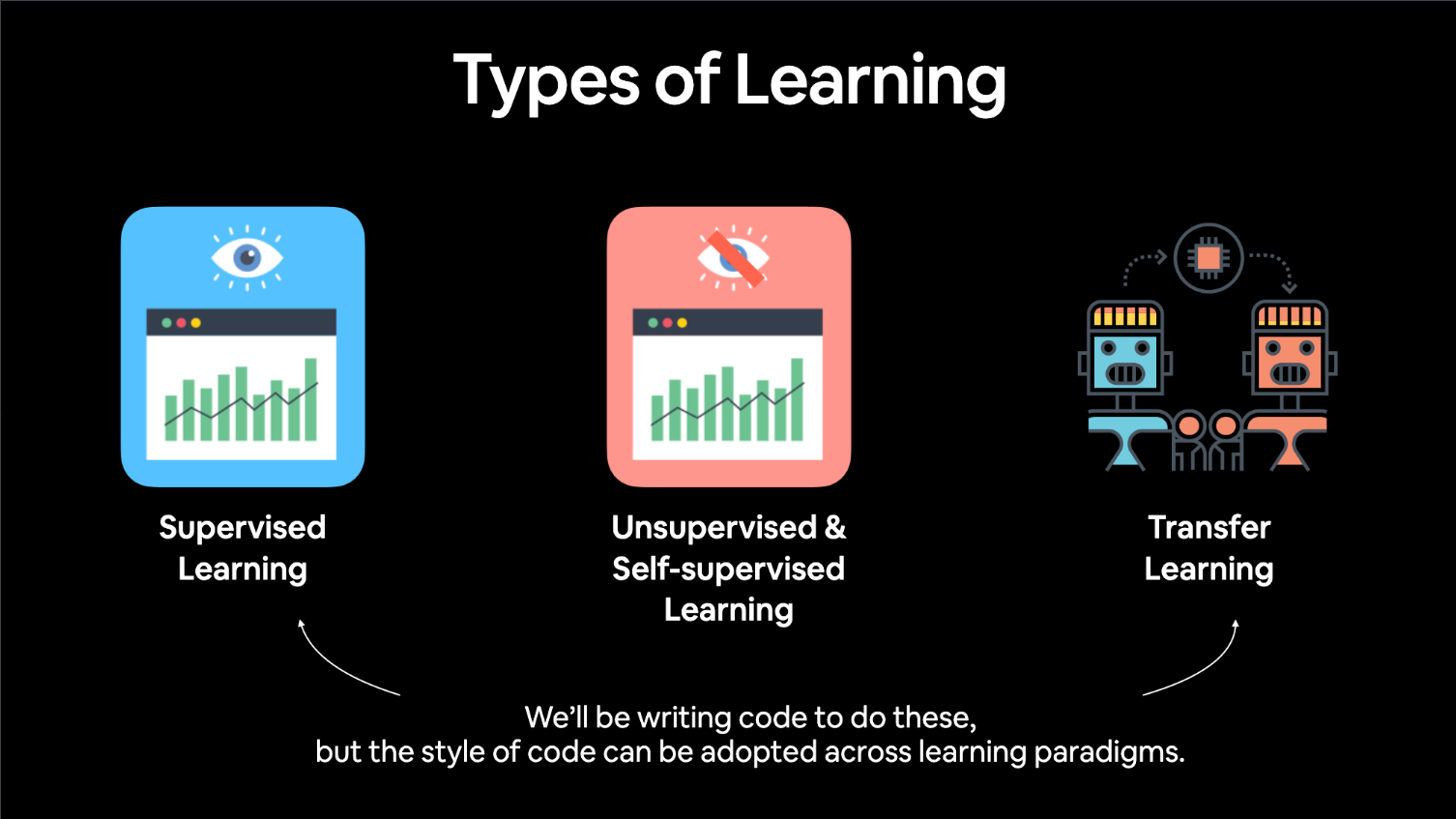 Types of Learning

Supervised Learning

Unsupervised & Self-supervised Learning

Transfer Learning

We'll be writing code to do these, but the style of code can be adopted across learning paradigms.